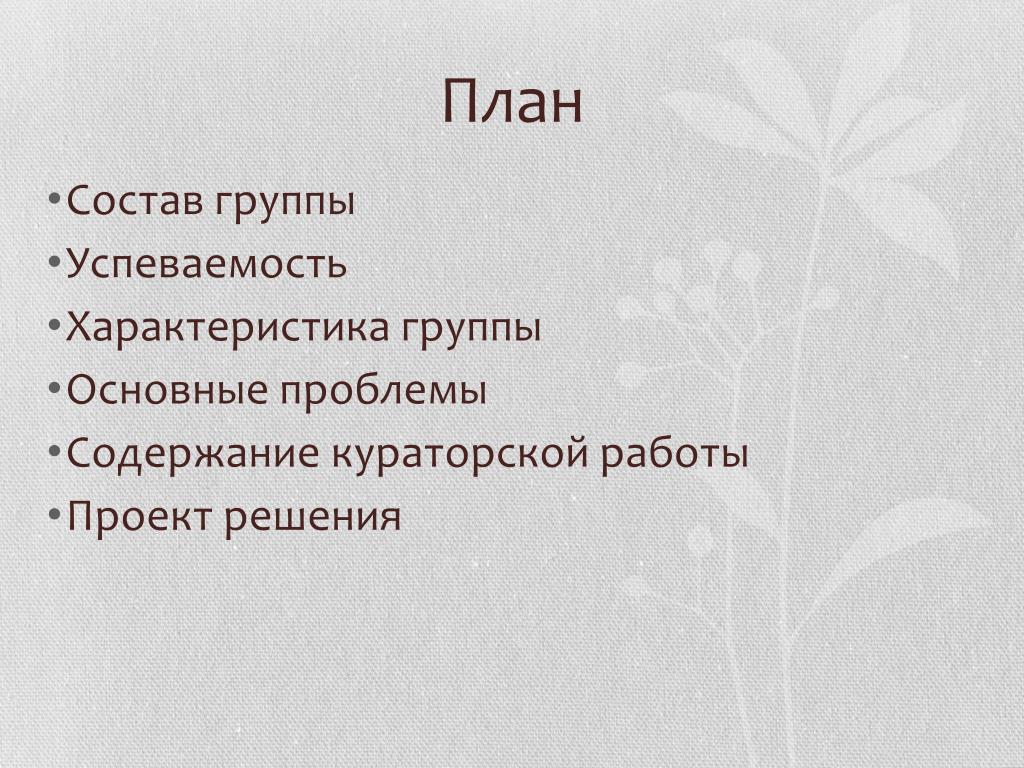 План

• Состав группы
• Успеваемость
• Характеристика группы
• Основные проблемы
• Содержание кураторской работы
• Проект решения